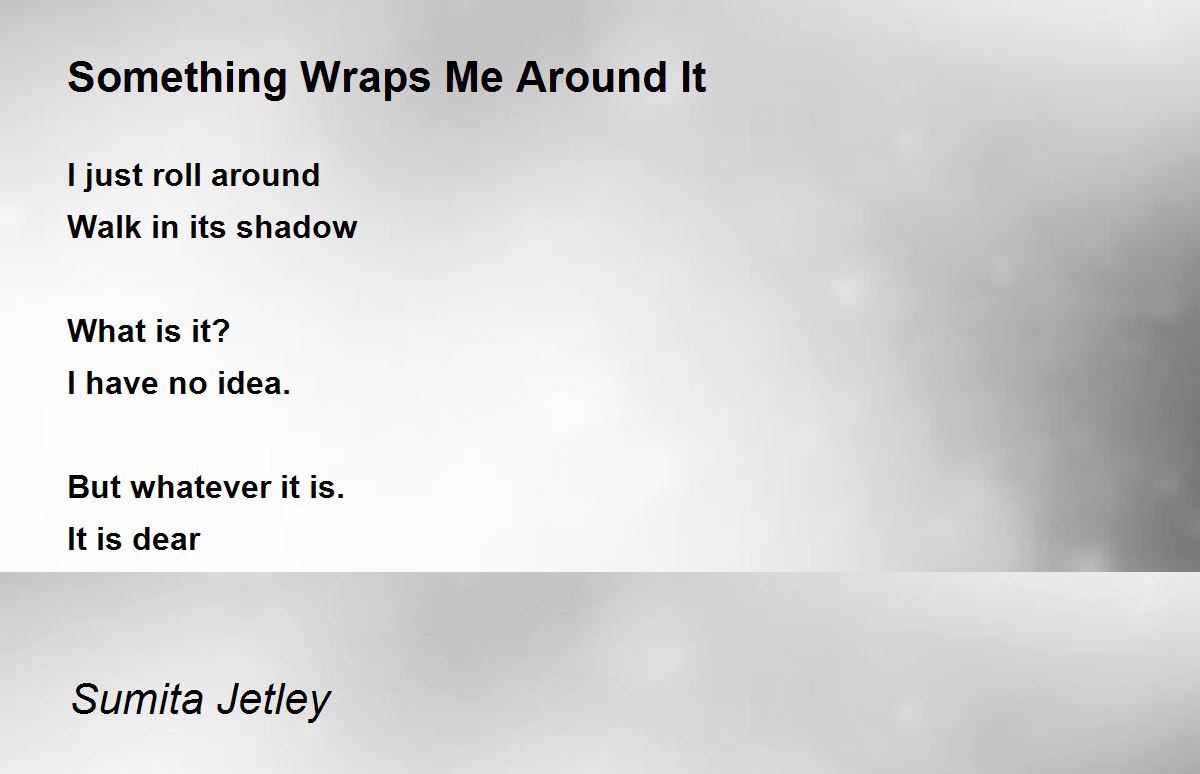 Something Wraps Me Around It

I just roll around
Walk in its shadow

What is it?
I have no idea.

But whatever it is.
It is dear

Sumita Jetley